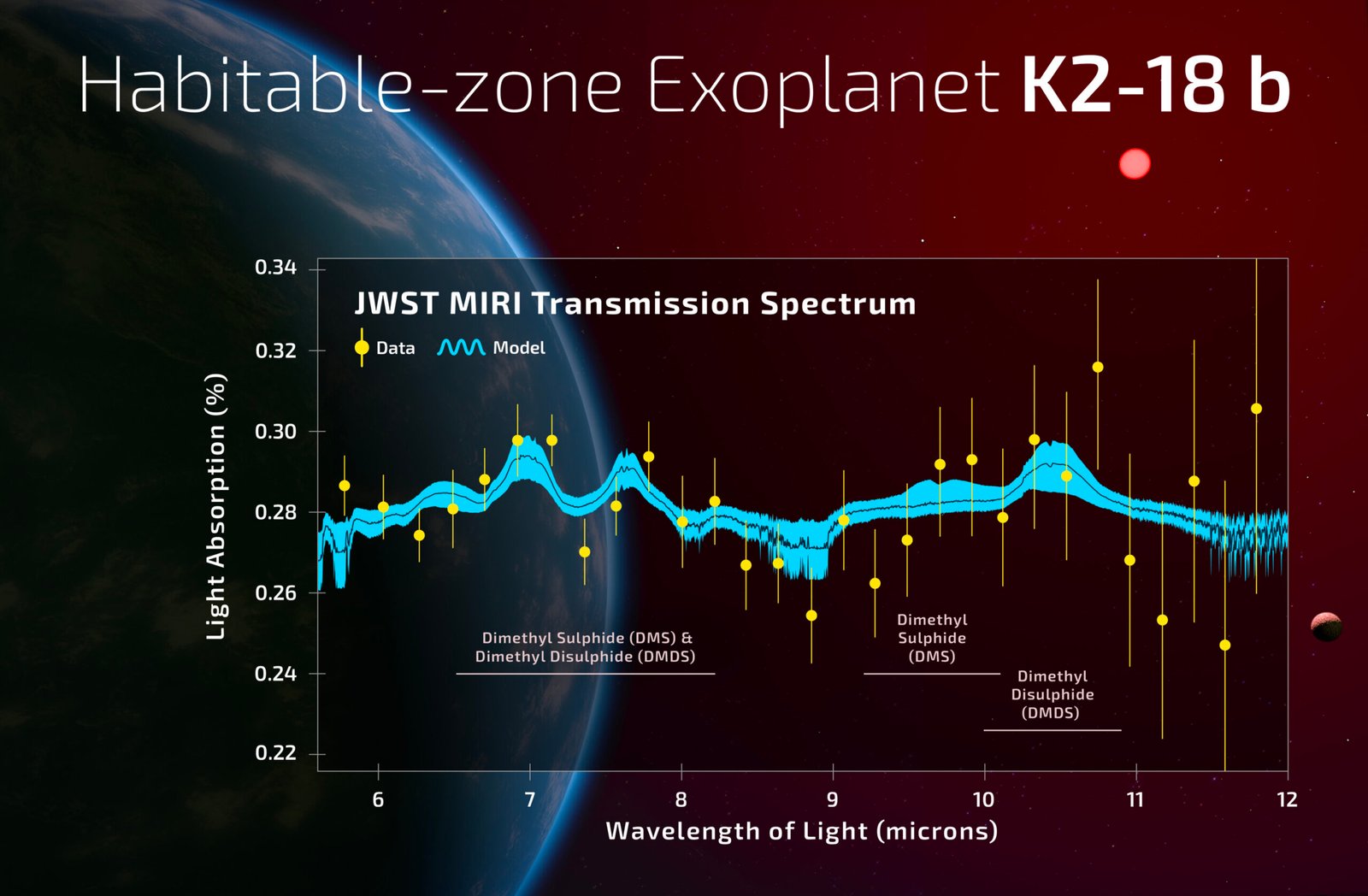 Habitable-zone Exoplanet K2-18 b

JWST MIRI Transmission Spectrum

Data Model

Light Absorption (%)

0.34
0.32
0.30
0.28
0.26
0.24
0.22

Dimethyl Sulphide (DMS) & Dimethyl Disulphide (DMDS)

Dimethyl Sulphide (DMS)

Dimethyl Disulphide (DMDS)

6 7 8 9 10 11 12

Wavelength of Light (microns)